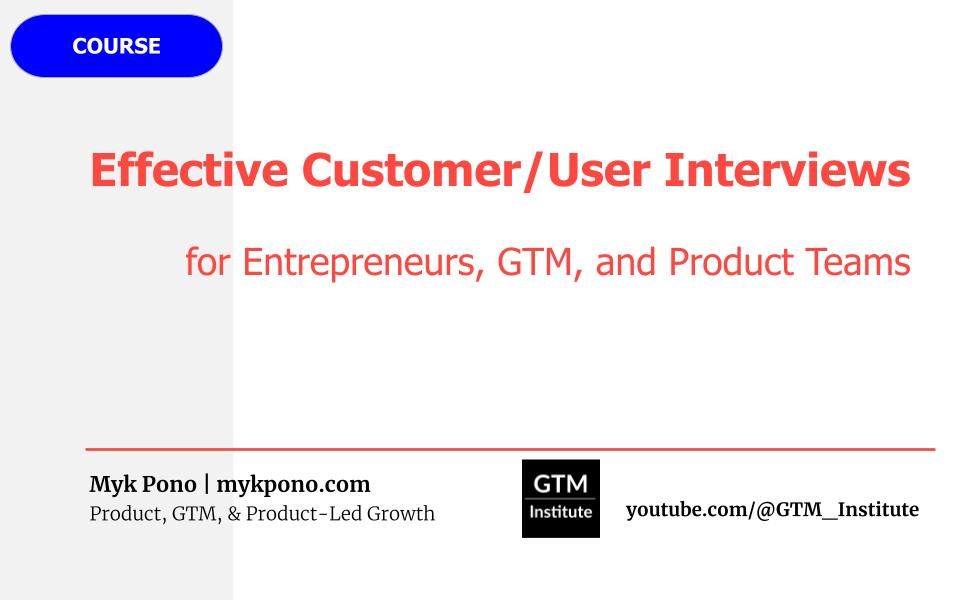 COURSE

Effective Customer/User Interviews

for Entrepreneurs, GTM, and Product Teams

Myk Pono | mykpono.com
Product, GTM, & Product-Led Growth

GTM
Institute

youtube.com/@GTM_Institute